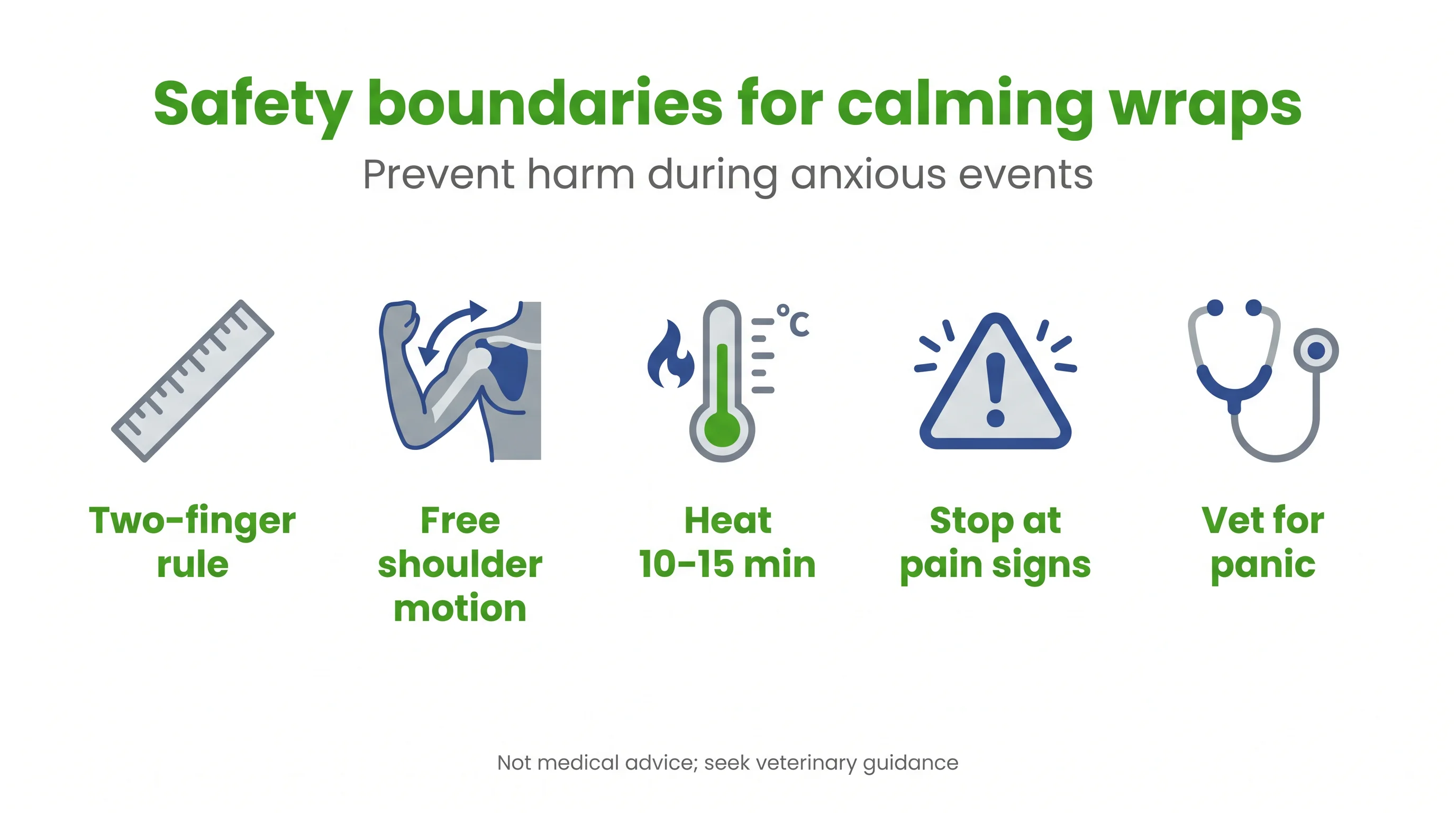 Safety boundaries for calming wraps

Prevent harm during anxious events

°C

Two-finger rule

Free shoulder motion

Heat 10–15 min

Stop at pain signs

Vet for panic

Not medical advice; seek veterinary guidance